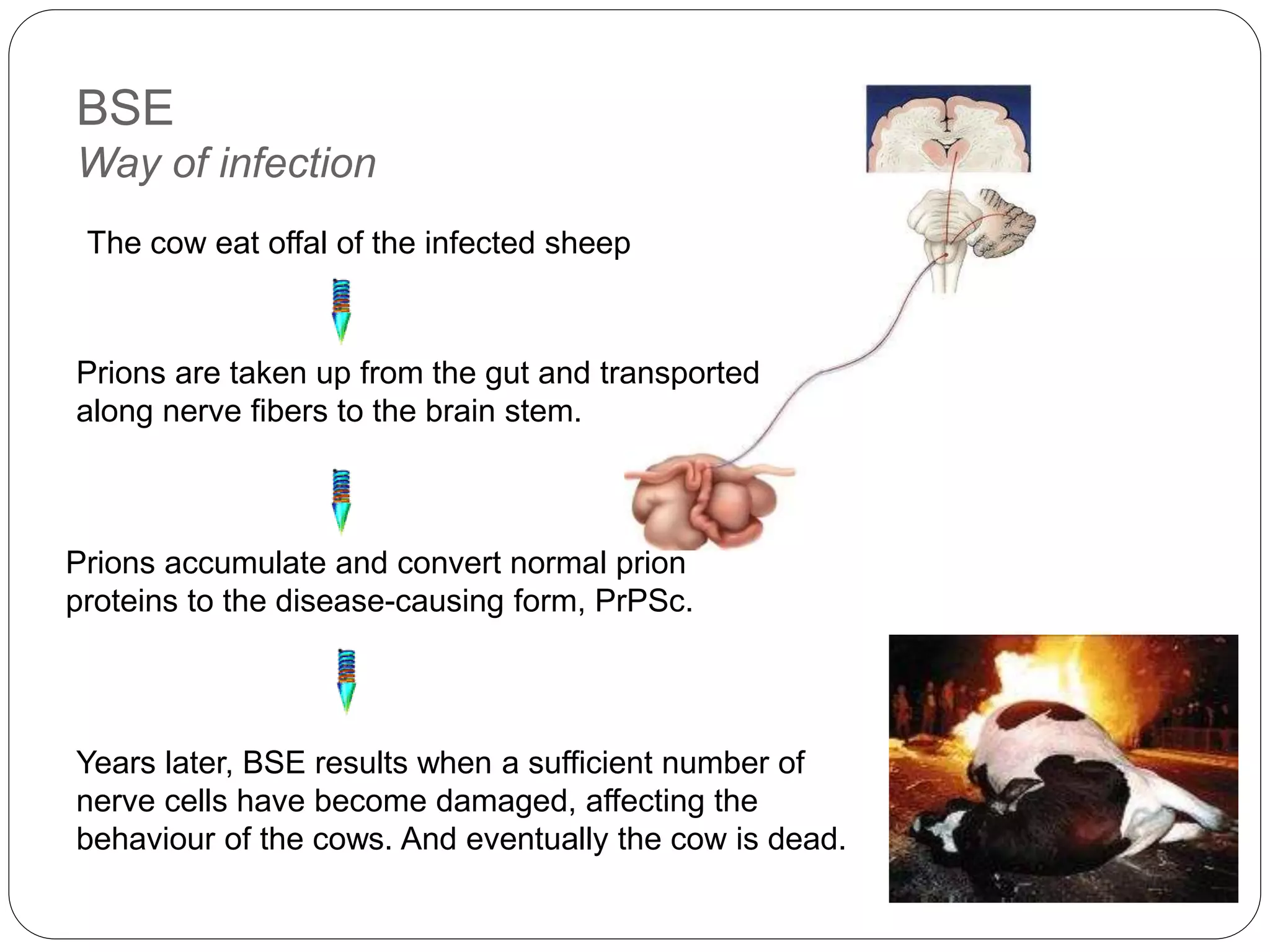 BSE
Way of infection

The cow eat offal of the infected sheep

Prions are taken up from the gut and transported along nerve fibers to the brain stem.

Prions accumulate and convert normal prion proteins to the disease-causing form, PrPSc.

Years later, BSE results when a sufficient number of nerve cells have become damaged, affecting the behaviour of the cows. And eventually the cow is dead.